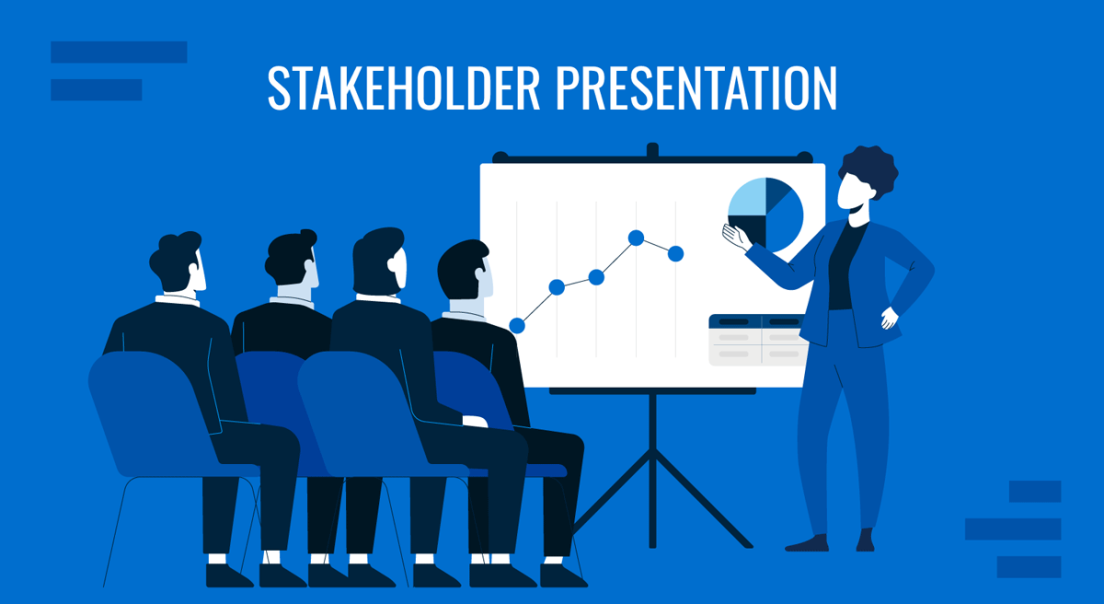 STAKEHOLDER PRESENTATION